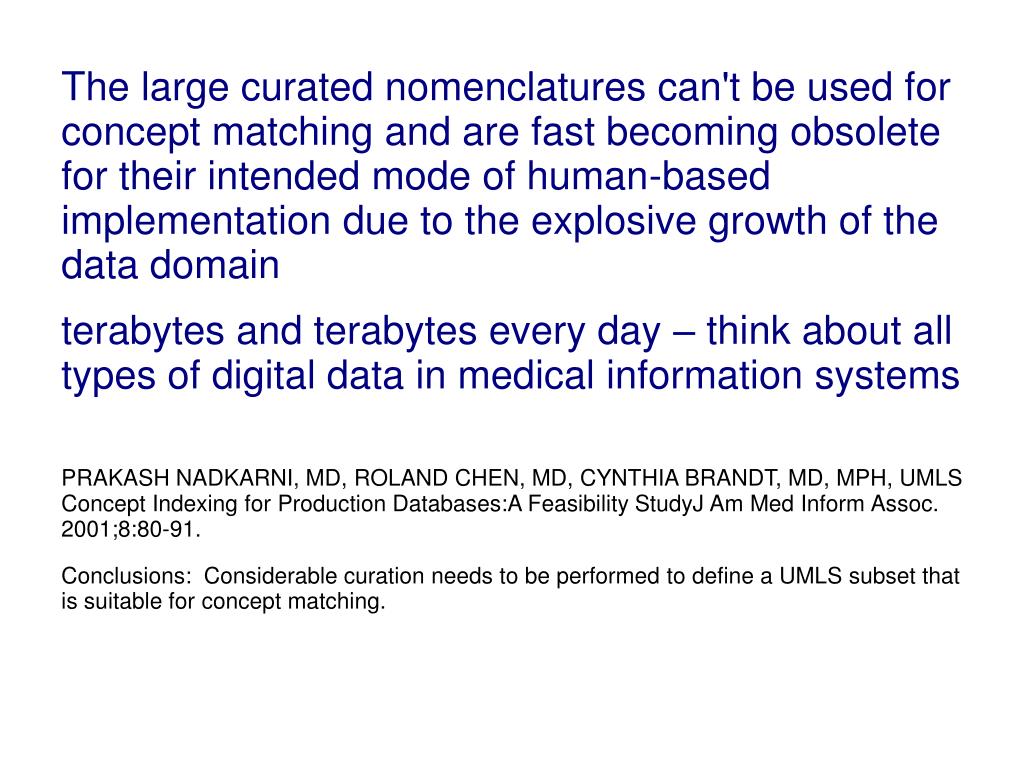 The large curated nomenclatures can't be used for concept matching and are fast becoming obsolete for their intended mode of human-based implementation due to the explosive growth of the data domain

terabytes and terabytes every day – think about all types of digital data in medical information systems

PRAKASH NADKARNI, MD, ROLAND CHEN, MD, CYNTHIA BRANDT, MD, MPH, UMLS Concept Indexing for Production Databases:A Feasibility StudyJ Am Med Inform Assoc. 2001;8:80-91.

Conclusions: Considerable curation needs to be performed to define a UMLS subset that is suitable for concept matching.